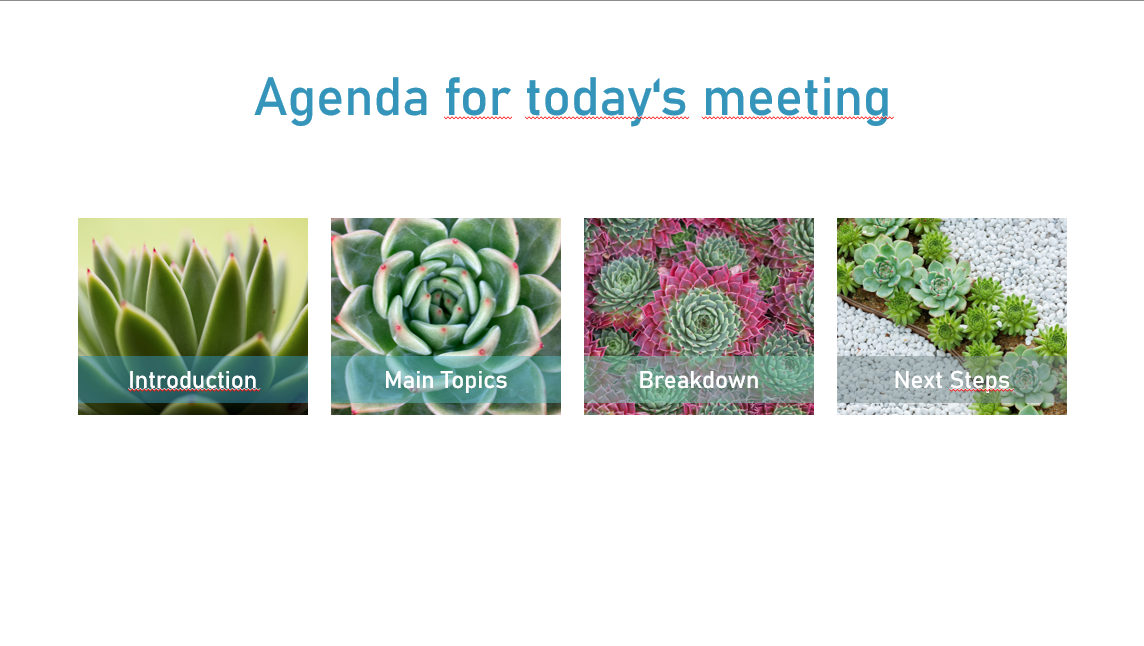 Agenda for today‘s meeting

Introduction

Main Topics

Breakdown

Next Steps